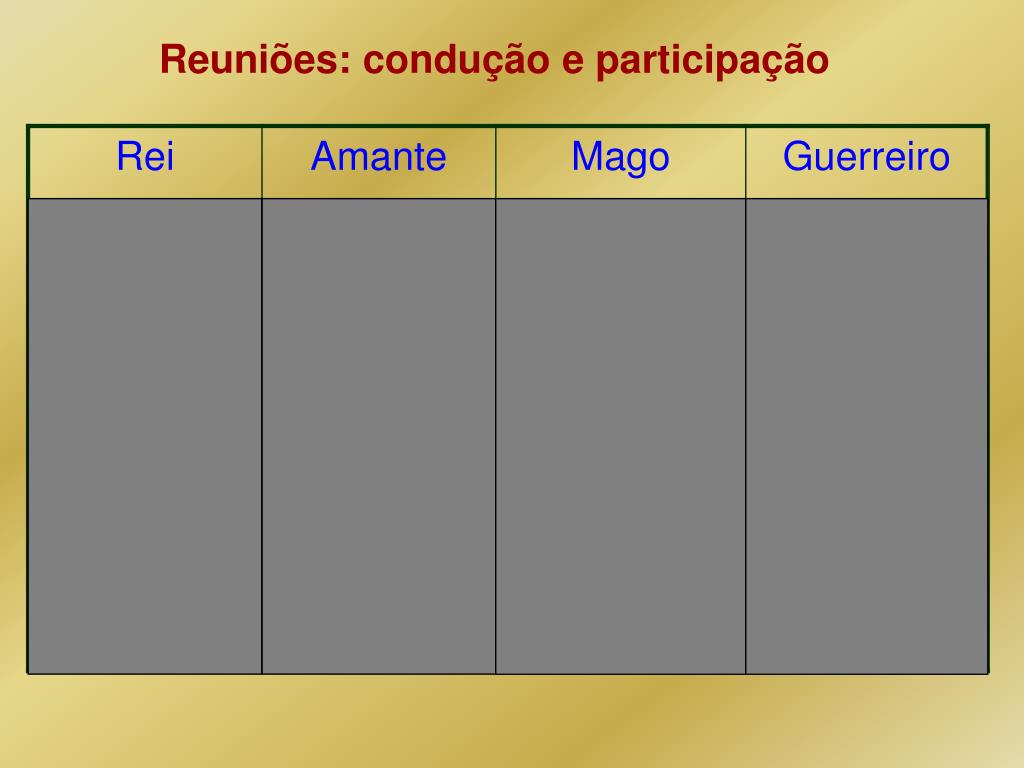 Reuniões: condução e participação

| Rei | Amante | Mago | Guerreiro |
|---|---|---|---|
| | | | |